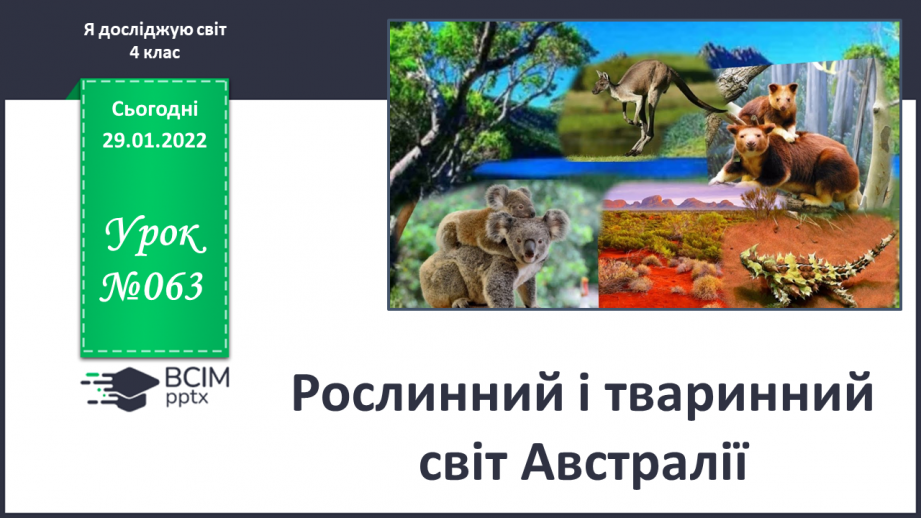 Я досліджую світ
4 клас

Сьогодні
29.01.2022

Урок
№063

ВСІМ
pptx

Рослинний і тваринний світ Австралії